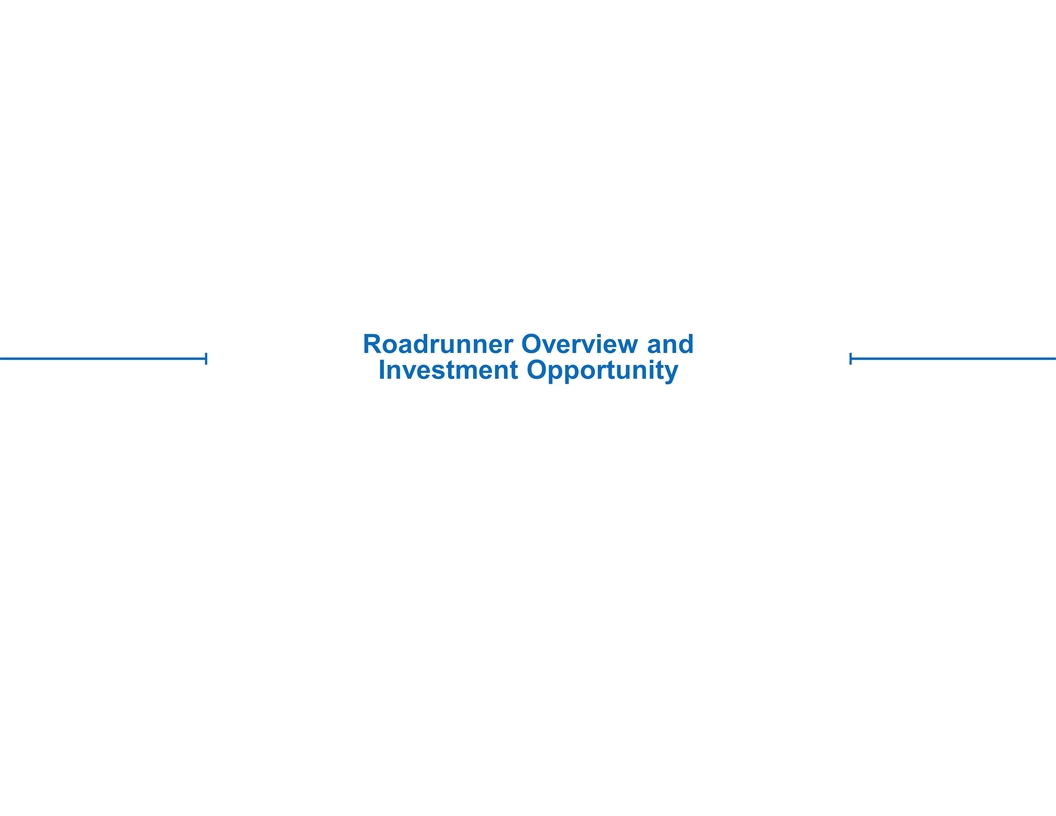 Roadrunner Overview and Investment Opportunity